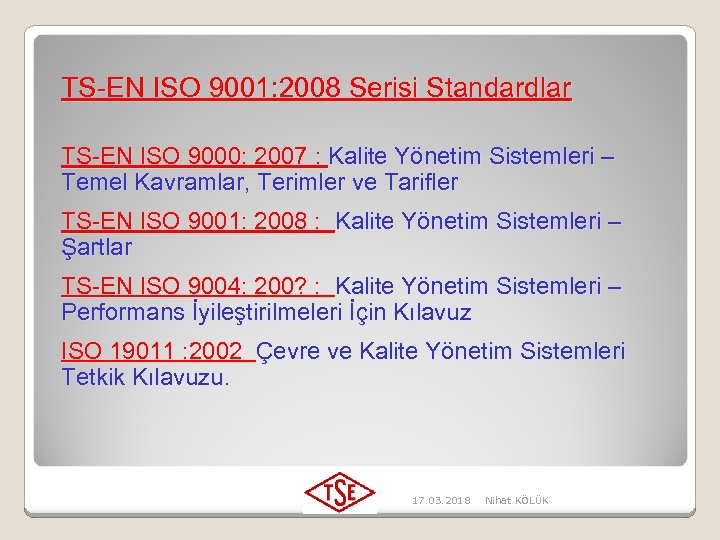 TS-EN ISO 9001:2008 Serisi Standardlar

TS-EN ISO 9000: 2007 : Kalite Yönetim Sistemleri – Temel Kavramlar, Terimler ve Tarifler

TS-EN ISO 9001: 2008 : Kalite Yönetim Sistemleri – Şartlar

TS-EN ISO 9004: 200? : Kalite Yönetim Sistemleri – Performans İyileştirilmeleri İçin Kılavuz

ISO 19011 :2002 Çevre ve Kalite Yönetim Sistemleri Tetkik Kılavuzu.

TSE

17.03.2018 Nihat KÖLÜK